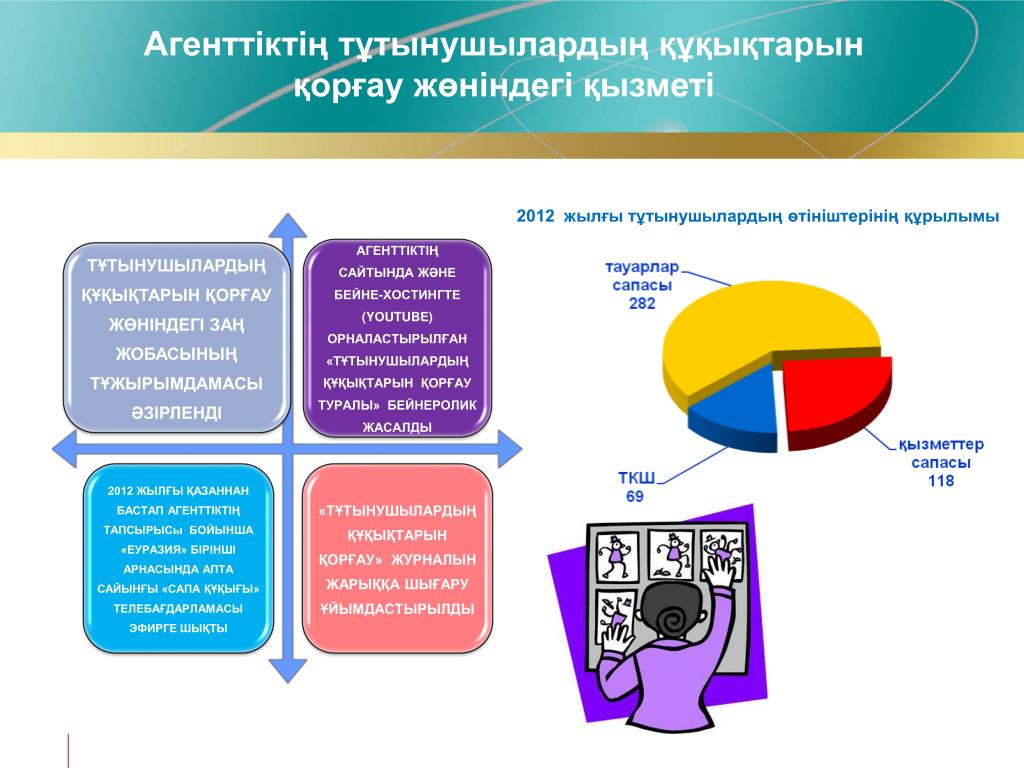 Агенттіктің тұтынушылардың құқықтарын қорғау жөніндегі қызметі

ТҰТЫНУШЫЛАРДЫҢ ҚҰҚЫҚТАРЫН ҚОРҒАУ ЖӨНІНДЕГІ ЗАҢ ЖОБАСЫНЫҢ ТҰЖЫРЫМДАМАСЫ ӘЗІРЛЕНДІ

АГЕНТТІКТІҢ САЙТЫНДА ЖӘНЕ БЕЙНЕ-ХОСТИНГТЕ (YOUTUBE) ОРНАЛАСТЫРЫЛҒАН «ТҰТЫНУШЫЛАРДЫҢ ҚҰҚЫҚТАРЫН ҚОРҒАУ ТУРАЛЫ» БЕЙНЕРОЛИК ЖАСАЛДЫ

2012 ЖЫЛҒЫ ҚАЗАННАН БАСТАП АГЕНТТІКТІҢ ТАПСЫРЫСЫ БОЙЫНША «ЕУРАЗИЯ» БІРІНШІ АРНАСЫНДА АПТА САЙЫНҒЫ «САПА ҚҰҚЫҒЫ» ТЕЛЕБАҒДАРЛАМАСЫ ЭФИРГЕ ШЫҚТЫ

«ТҰТЫНУШЫЛАРДЫҢ ҚҰҚЫҚТАРЫН ҚОРҒАУ» ЖУРНАЛЫН ЖАРЫҚҚА ШЫҒАРУ ҰЙЫМДАСТЫРЫЛДЫ

2012 жылғы тұтынушылардың өтініштерінің құрылымы

тауарлар сапасы 282

қызметтер сапасы 118

ТКШ 69